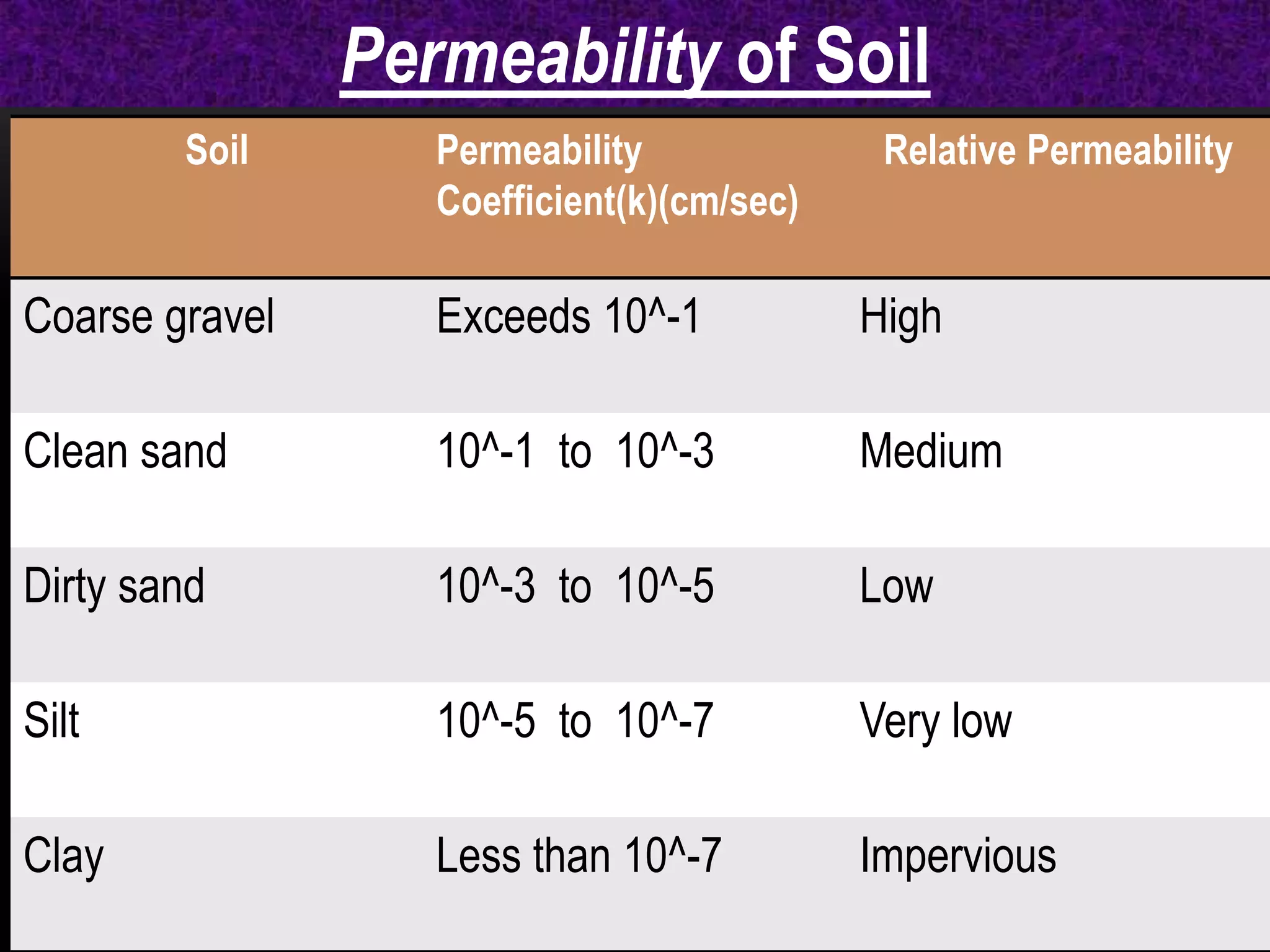 Permeability of Soil

| Soil | Permeability Coefficient(k)(cm/sec) | Relative Permeability |
|---|---|---|
| Coarse gravel | Exceeds 10^-1 | High |
| Clean sand | 10^-1 to 10^-3 | Medium |
| Dirty sand | 10^-3 to 10^-5 | Low |
| Silt | 10^-5 to 10^-7 | Very low |
| Clay | Less than 10^-7 | Impervious |